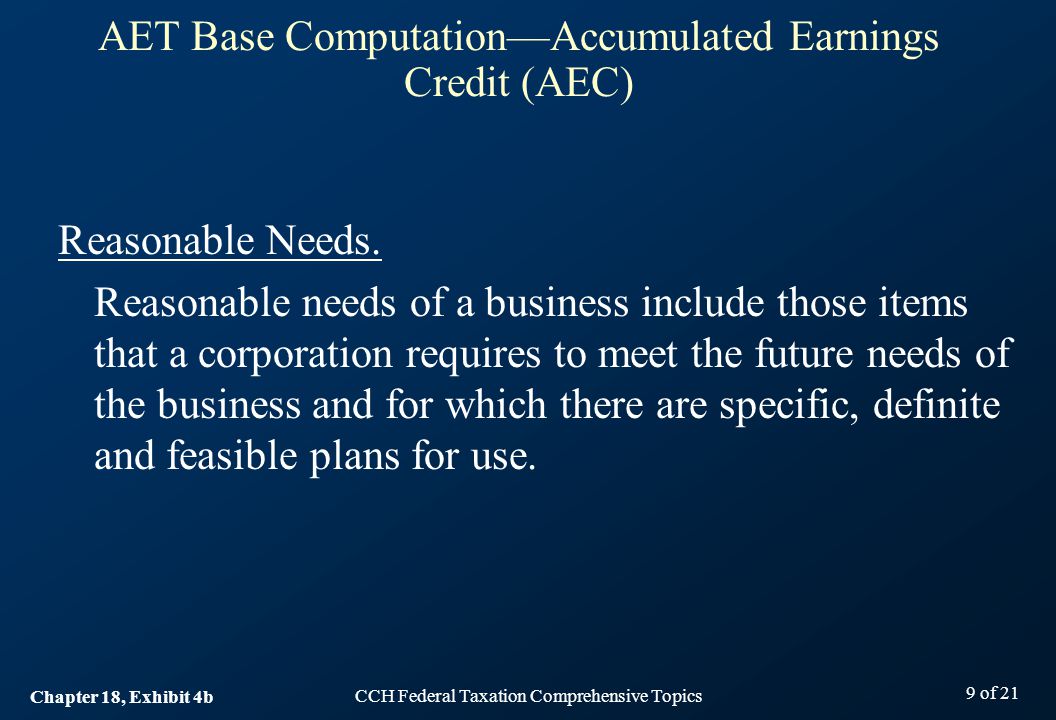 AET Base Computation—Accumulated Earnings Credit (AEC)

Reasonable Needs.

Reasonable needs of a business include those items that a corporation requires to meet the future needs of the business and for which there are specific, definite and feasible plans for use.

Chapter 18, Exhibit 4b

CCH Federal Taxation Comprehensive Topics

9 of 21